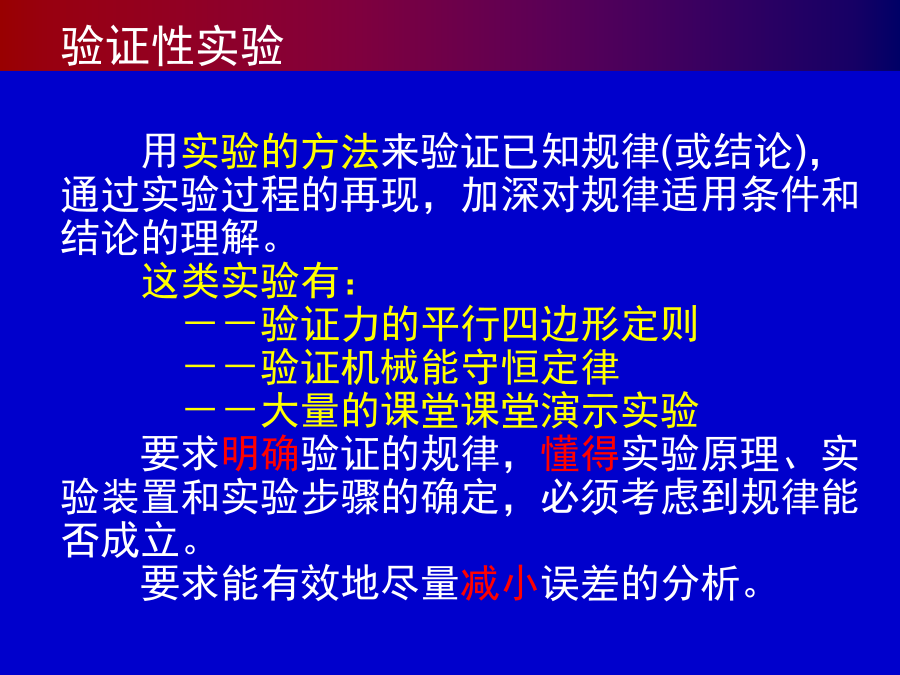 验证性实验

用实验的方法来验证已知规律(或结论)，通过实验过程的再现，加深对规律适用条件和结论的理解。

这类实验有：

——验证力的平行四边形定则

——验证机械能守恒定律

——大量的课堂课堂演示实验

要求明确验证的规律，懂得实验原理、实验装置和实验步骤的确定，必须考虑到规律能否成立。

要求能有效地尽量减小误差的分析。